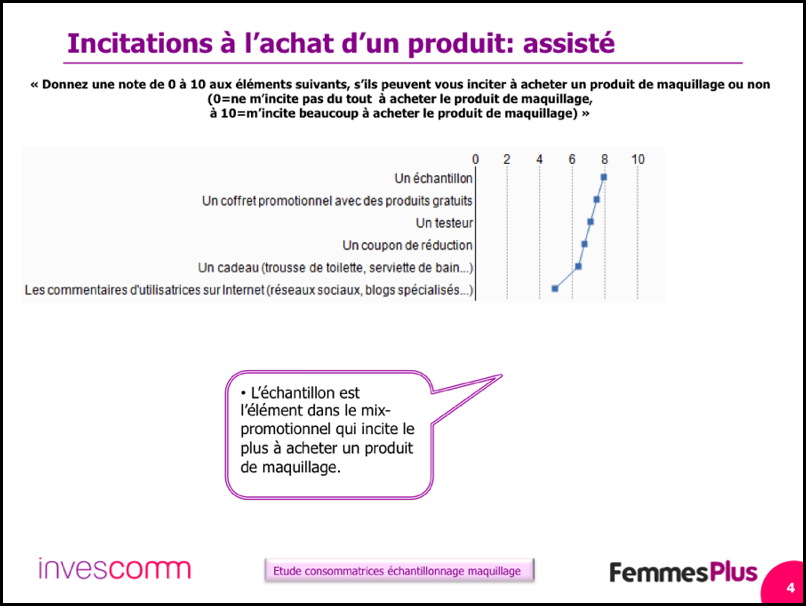 Incitations à l'achat d'un produit: assisté

« Donnez une note de 0 à 10 aux éléments suivants, s'ils peuvent vous inciter à acheter un produit de maquillage ou non (0=ne m'incite pas du tout à acheter le produit de maquillage, à 10=m'incite beaucoup à acheter le produit de maquillage) »

0 2 4 6 8 10

Un échantillon
Un coffret promotionnel avec des produits gratuits
Un testeur
Un coupon de réduction
Un cadeau (trousse de toilette, serviette de bain...)
Les commentaires d'utilisatrices sur Internet (réseaux sociaux, blogs spécialisés...)

• L'échantillon est l'élément dans le mix-promotionnel qui incite le plus à acheter un produit de maquillage.

invescomm

Etude consommatrices échantillonnage maquillage

FemmesPlus

4